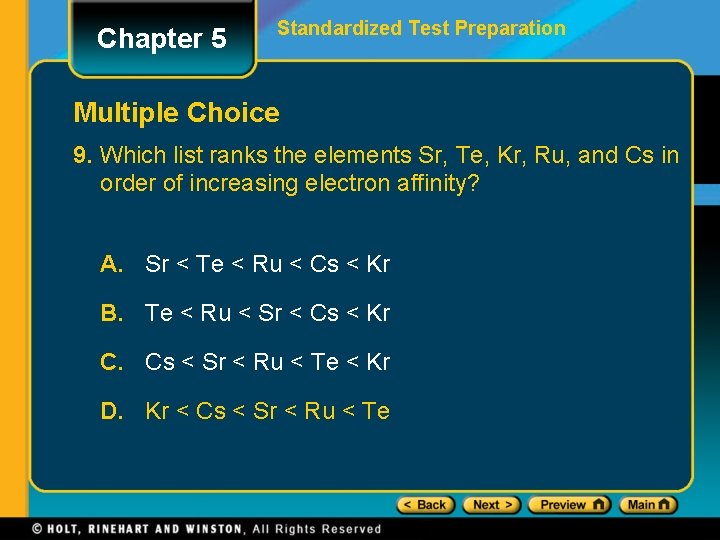 Chapter 5

Standardized Test Preparation

Multiple Choice

9. Which list ranks the elements Sr, Te, Kr, Ru, and Cs in order of increasing electron affinity?

A. Sr < Te < Ru < Cs < Kr

B. Te < Ru < Sr < Cs < Kr

C. Cs < Sr < Ru < Te < Kr

D. Kr < Cs < Sr < Ru < Te

< Back Next > Preview Main

© HOLT, RINEHART AND WINSTON, All Rights Reserved